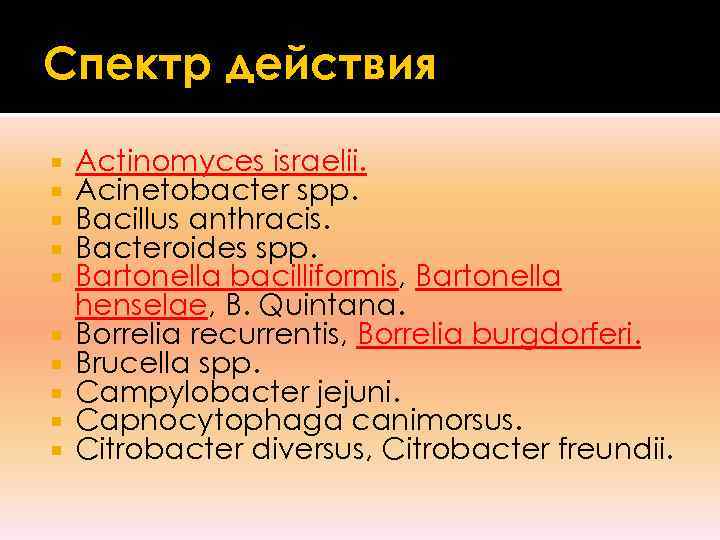 Спектр действия

- Actinomyces israelii.
- Acinetobacter spp.
- Bacillus anthracis.
- Bacteroides spp.
- Bartonella bacilliformis, Bartonella henselae, B. Quintana.
- Borrelia recurrentis, Borrelia burgdorferi.
- Brucella spp.
- Campylobacter jejuni.
- Capnocytophaga canimorsus.
- Citrobacter diversus, Citrobacter freundii.